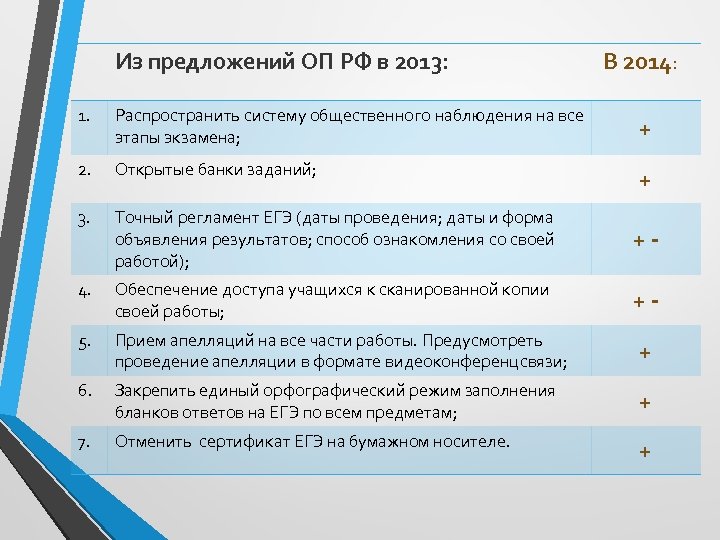 |  | Из предложений ОП РФ в 2013: | В 2014: |
|---|---|---|
| 1. | Распространить систему общественного наблюдения на все этапы экзамена; | + |
| 2. | Открытые банки заданий; | + |
| 3. | Точный регламент ЕГЭ (даты проведения; даты и форма объявления результатов; способ ознакомления со своей работой); | + - |
| 4. | Обеспечение доступа учащихся к сканированной копии своей работы; | + - |
| 5. | Прием апелляций на все части работы. Предусмотреть проведение апелляции в формате видеоконференцсвязи; | + |
| 6. | Закрепить единый орфографический режим заполнения бланков ответов на ЕГЭ по всем предметам; | + |
| 7. | Отменить сертификат ЕГЭ на бумажном носителе. | + |